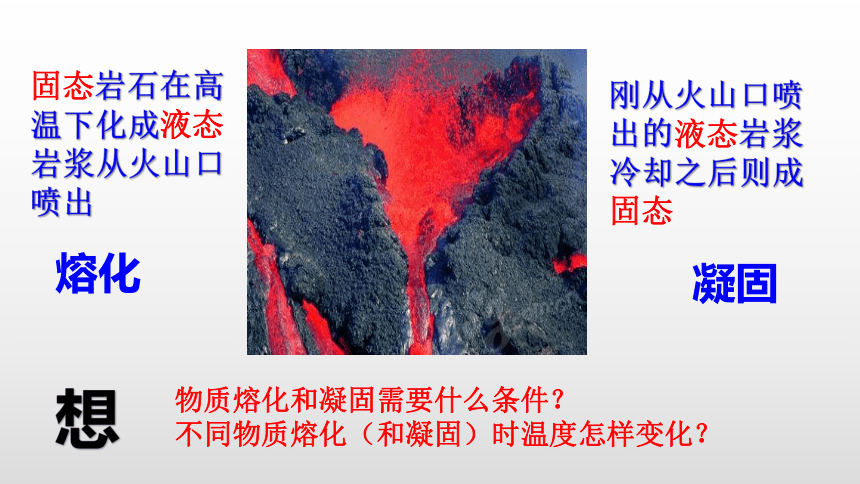 固态岩石在高温下化成液态岩浆从火山口喷出

熔化

刚从火山口喷出的液态岩浆冷却之后则成固态

凝固

想

物质熔化和凝固需要什么条件？
不同物质熔化（和凝固）时温度怎样变化？